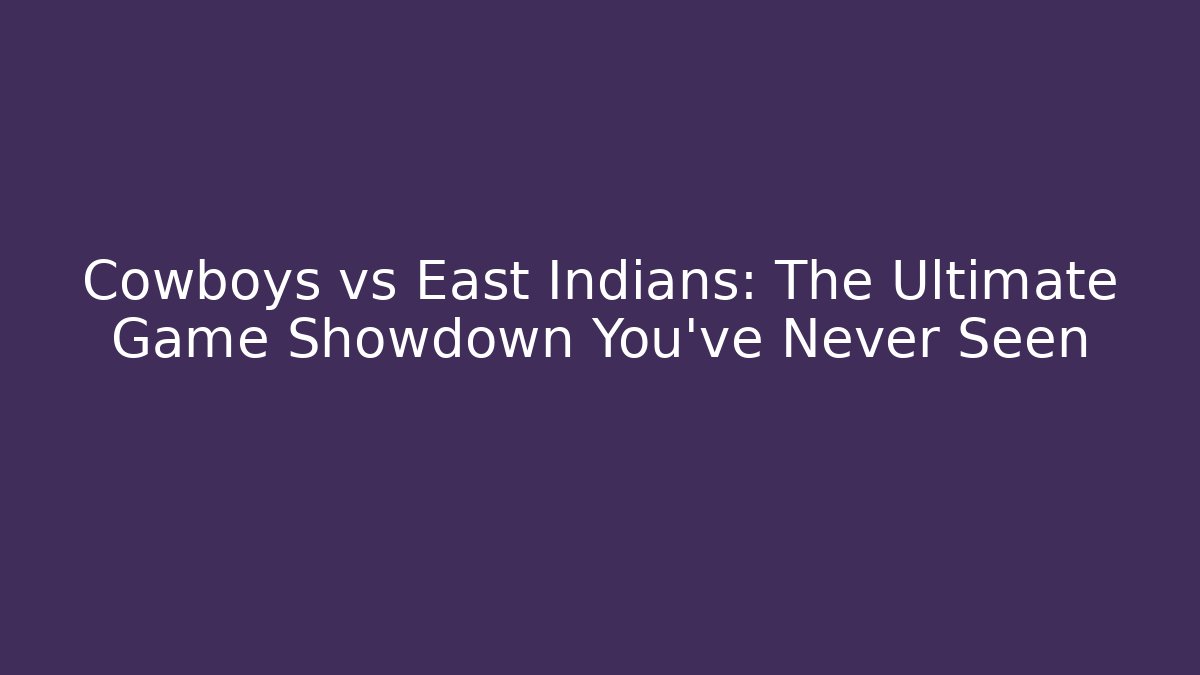 Cowboys vs East Indians: The Ultimate Game Showdown You've Never Seen